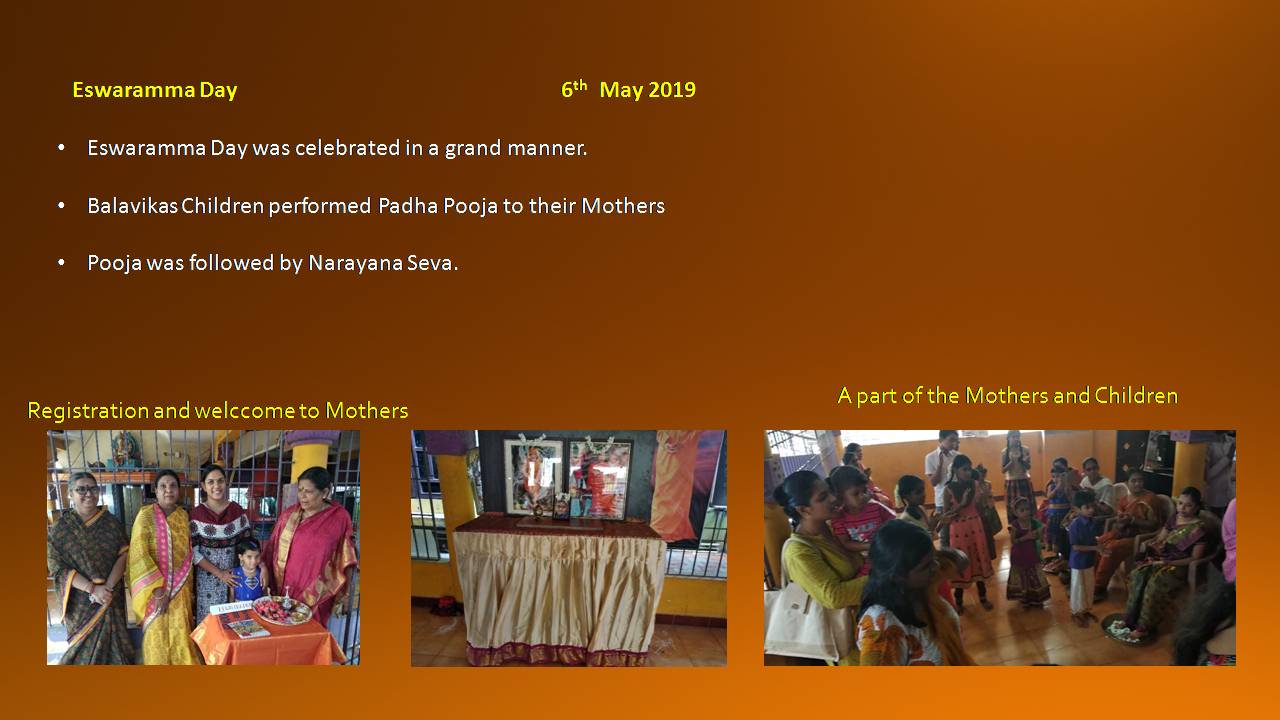 Eswaramma Day 6$^{th}$ May 2019

• Eswaramma Day was celebrated in a grand manner.

• Balavikas Children performed Padha Pooja to their Mothers

• Pooja was followed by Narayana Seva.

Registration and welccome to Mothers

A part of the Mothers and Children